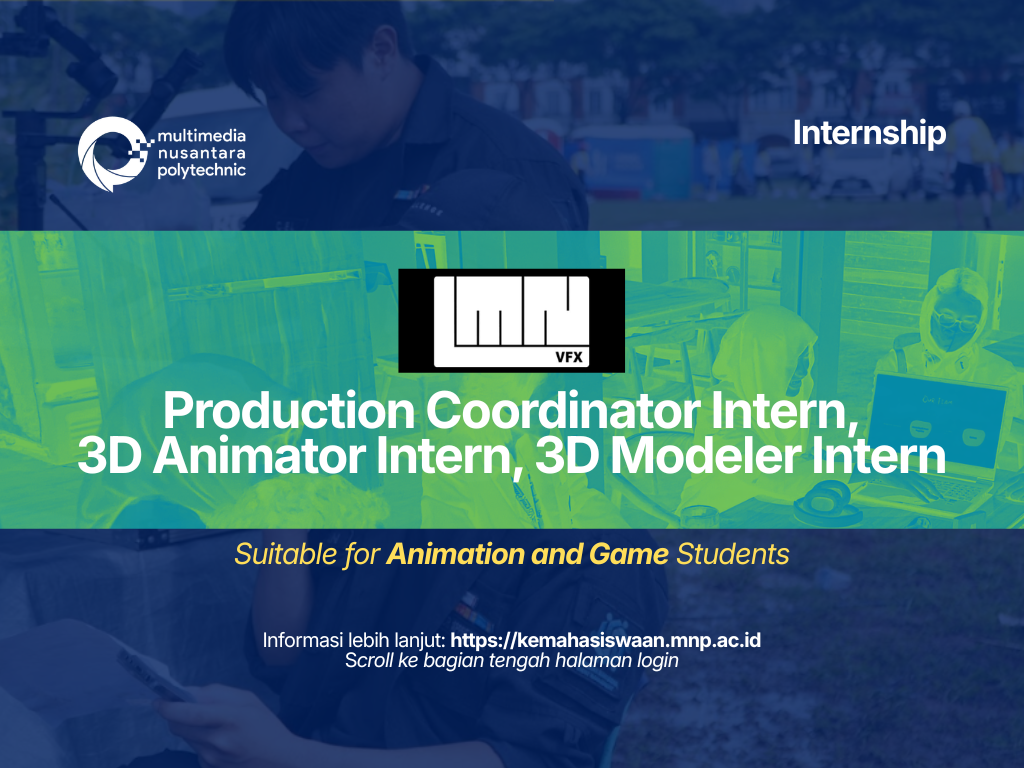 multimedia
nusantara
polytechnic

Internship

LMN
VFX

Production Coordinator Intern, 3D Animator Intern, 3D Modeler Intern

Suitable for Animation and Game Students

Informasi lebih lanjut: https://kemahasiswaan.mnp.ac.id
Scroll ke bagian tengah halaman login